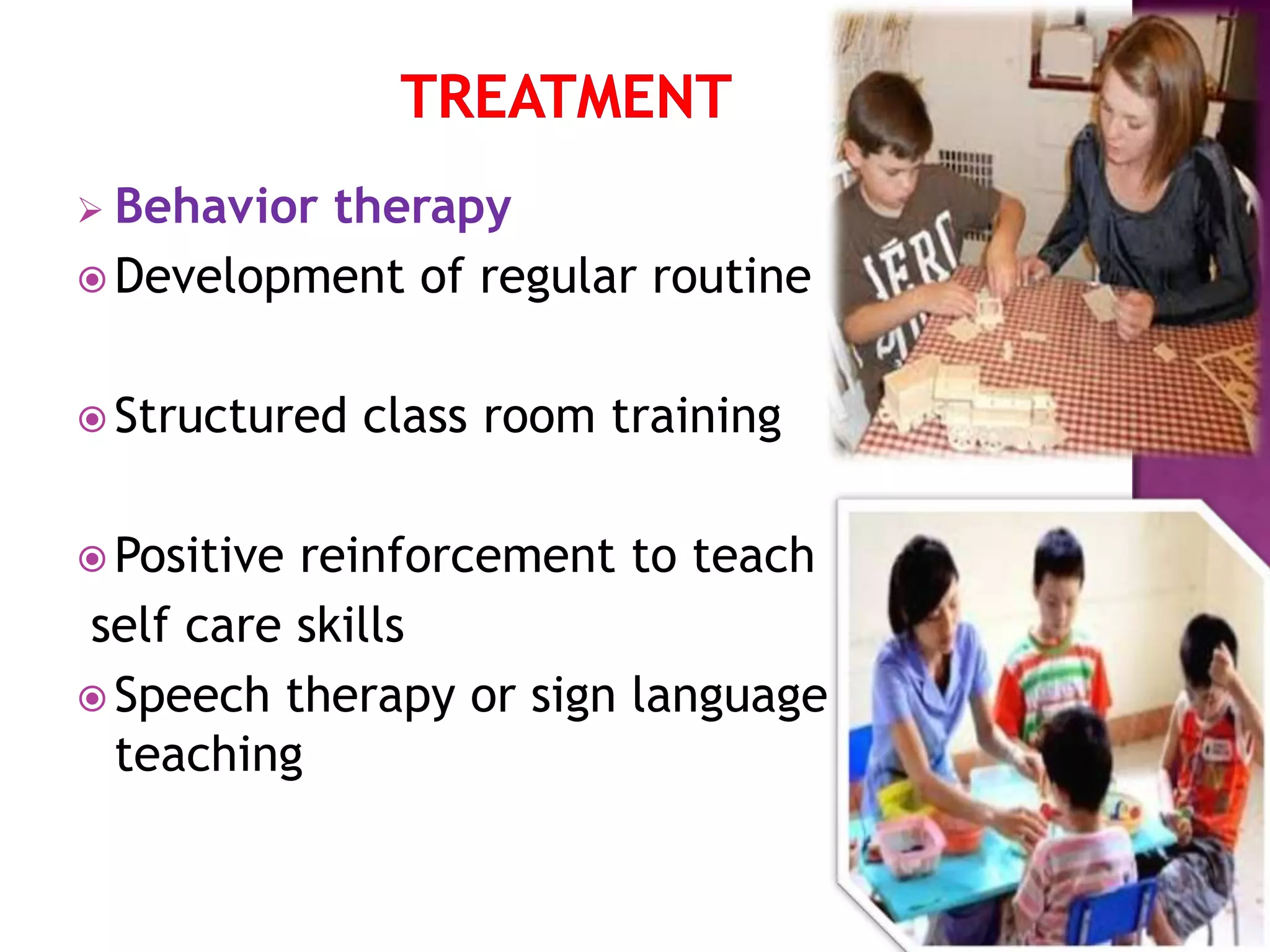 TREATMENT

➢ Behavior therapy

◉ Development of regular routine

◉ Structured class room training

◉ Positive reinforcement to teach self care skills

◉ Speech therapy or sign language teaching